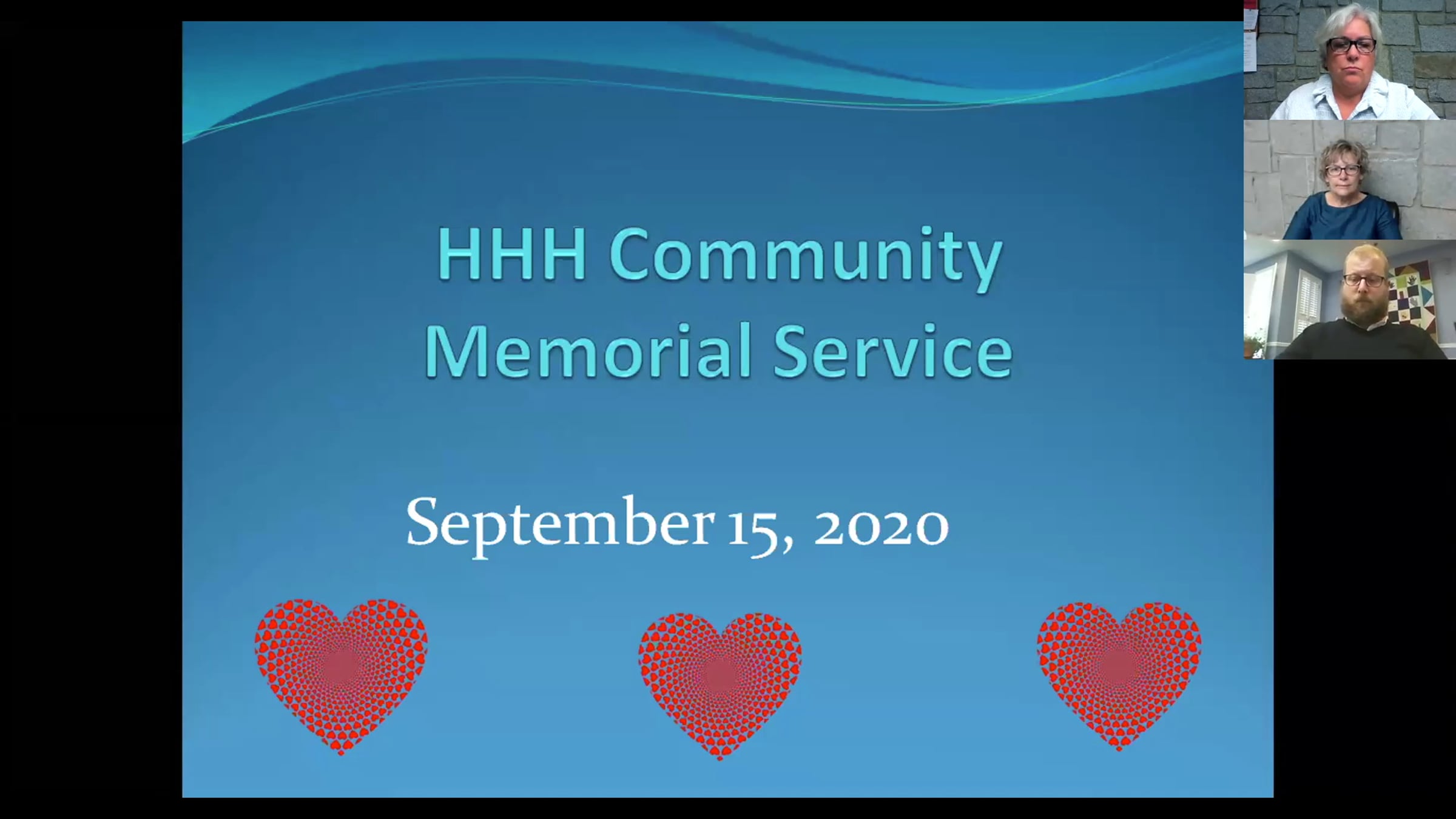 HHH Community
Memorial Service

September 15, 2020